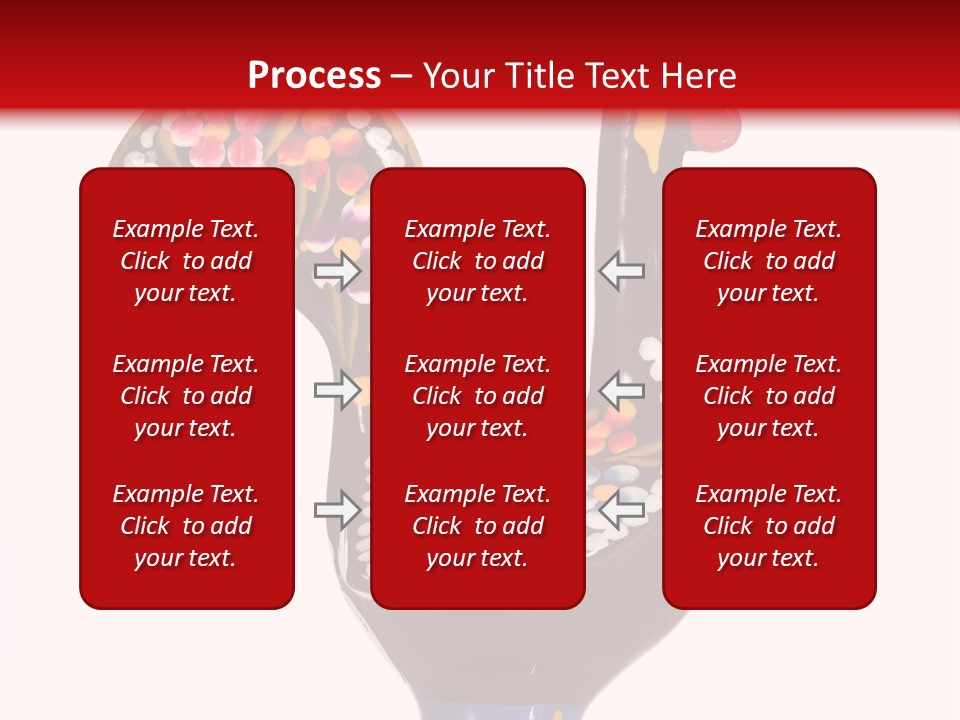 Process – Your Title Text Here

Example Text. Click to add your text.

Example Text. Click to add your text.

Example Text. Click to add your text.

Example Text. Click to add your text.

Example Text. Click to add your text.

Example Text. Click to add your text.

Example Text. Click to add your text.

Example Text. Click to add your text.

Example Text. Click to add your text.